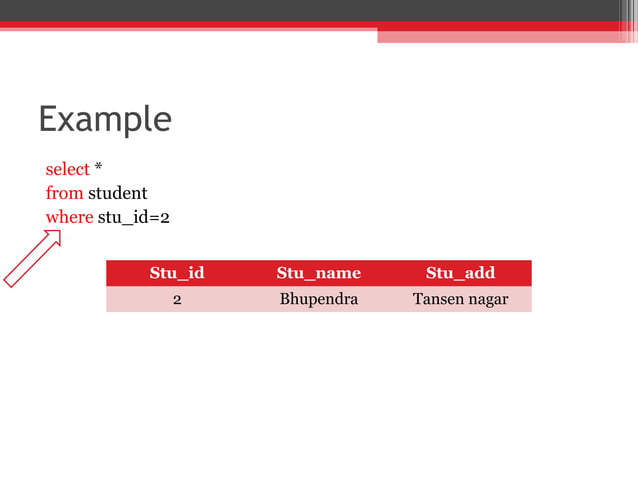 Example

select *
from student
where stu_id=2

| Stu_id | Stu_name | Stu_add |
|---|---|---|
| 2 | Bhupendra | Tansen nagar |